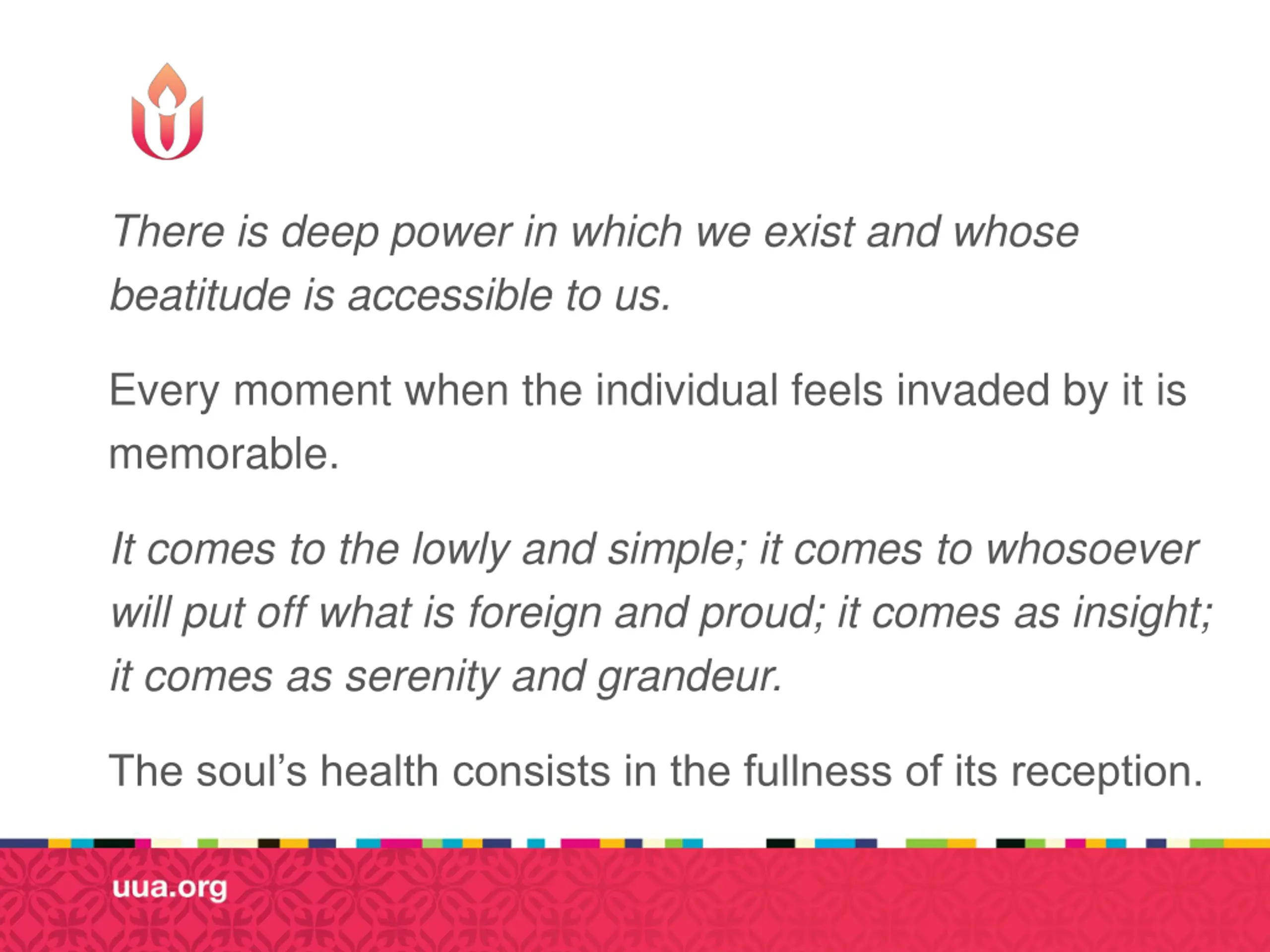 There is deep power in which we exist and whose beatitude is accessible to us.

Every moment when the individual feels invaded by it is memorable.

It comes to the lowly and simple; it comes to whosoever will put off what is foreign and proud; it comes as insight; it comes as serenity and grandeur.

The soul’s health consists in the fullness of its reception.

uua.org